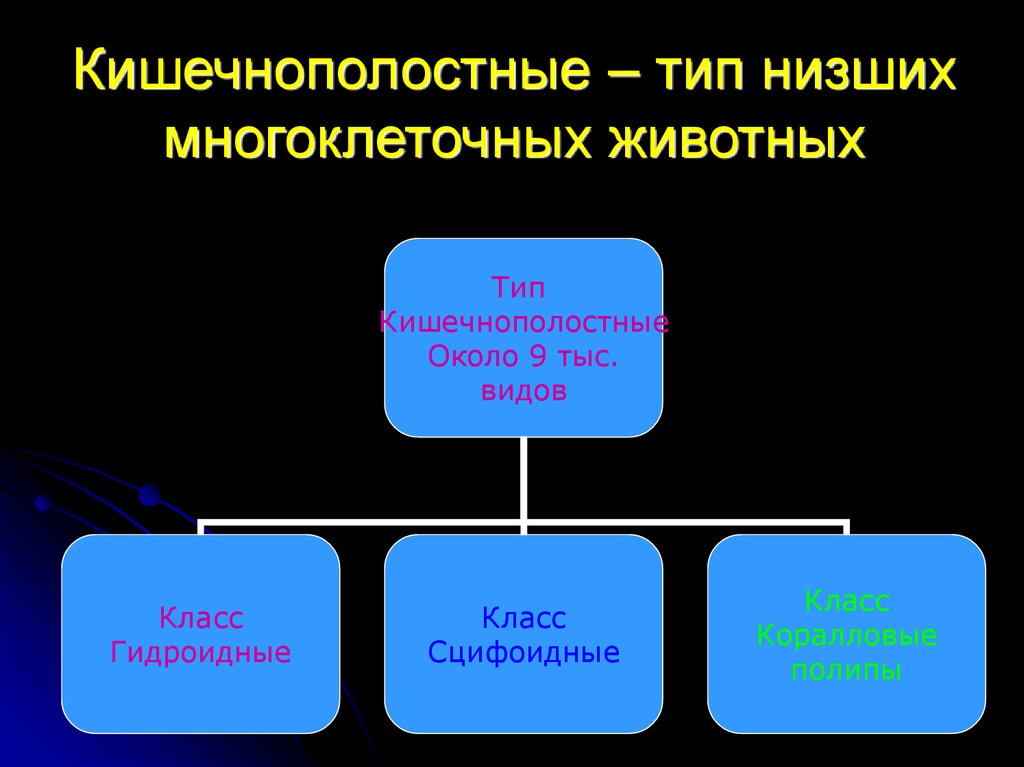 Кишечнополостные – тип низших многоклеточных животных

Тип Кишечнополостные Около 9 тыс. видов

Класс Гидроидные

Класс Сцифоидные

Класс Коралловые полипы